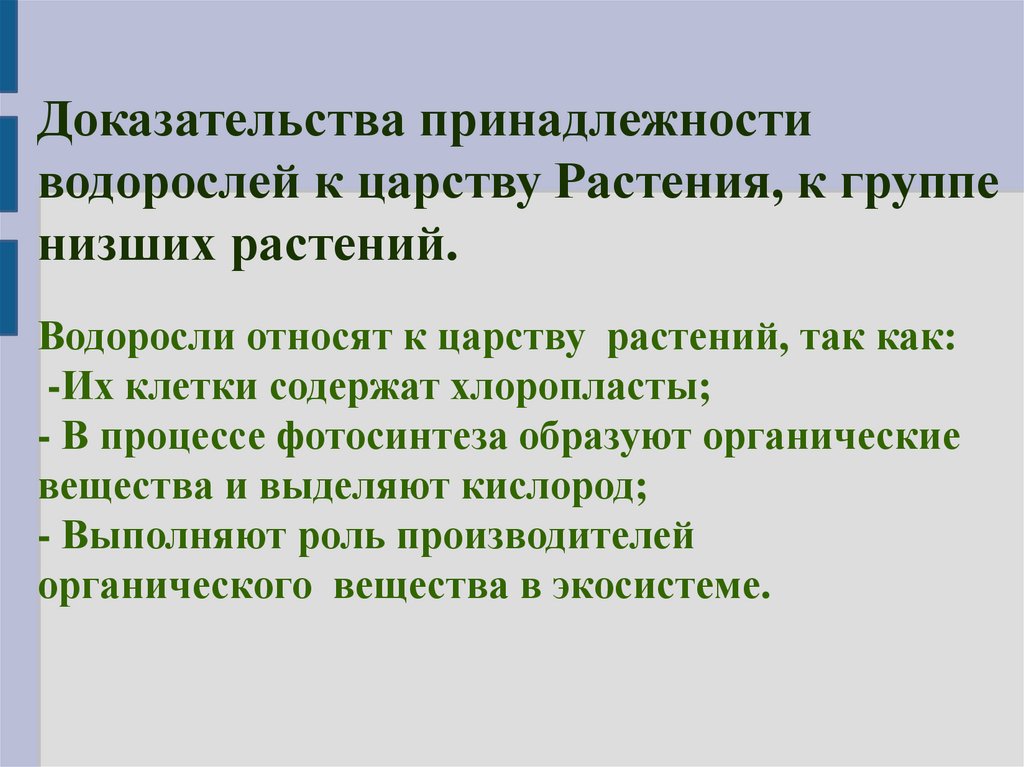 Доказательства принадлежности водорослей к царству Растения, к группе низших растений.

Водоросли относят к царству растений, так как:
-Их клетки содержат хлоропласты;
- В процессе фотосинтеза образуют органические вещества и выделяют кислород;
- Выполняют роль производителей органического вещества в экосистеме.